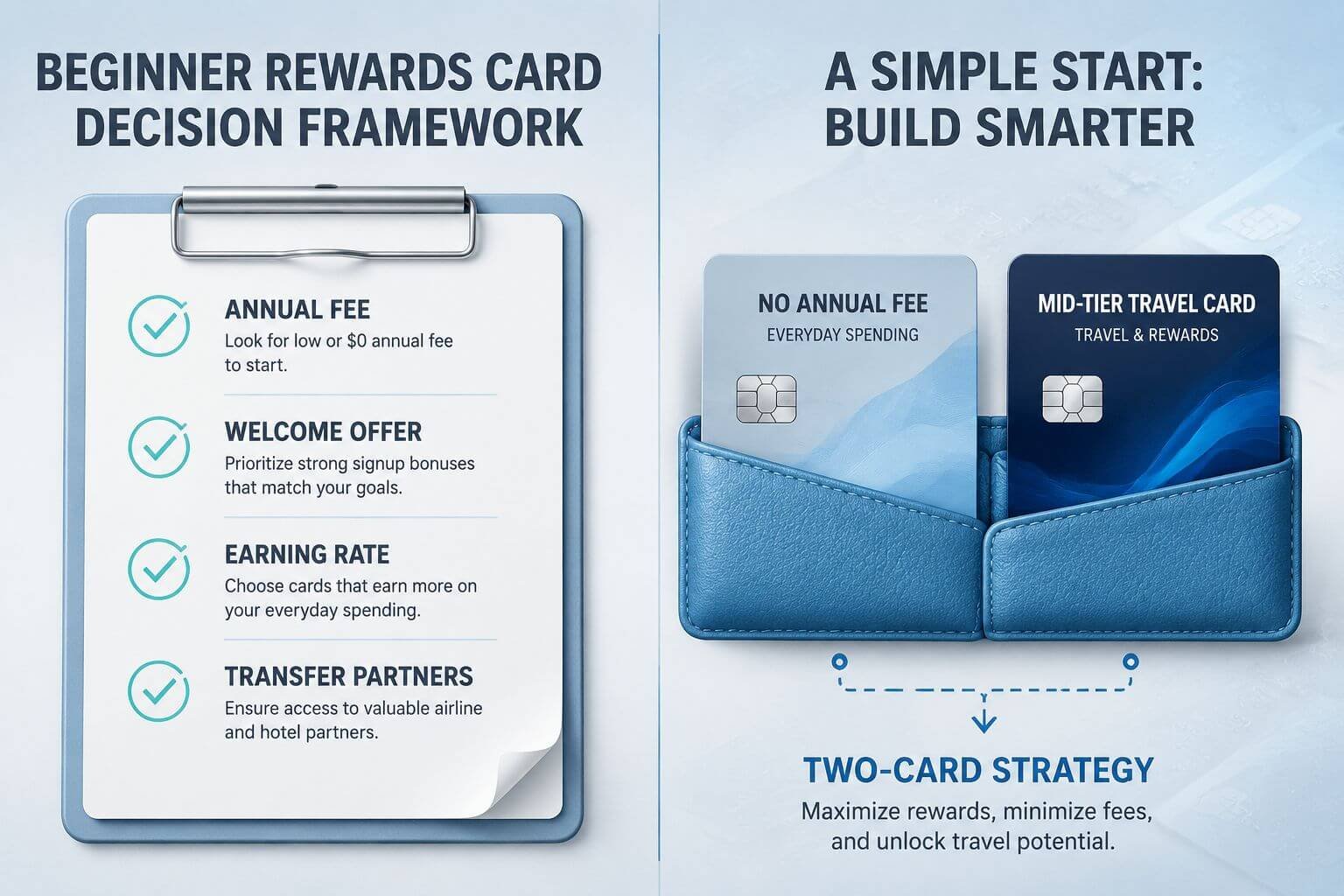 BEGINNER REWARDS CARD DECISION FRAMEWORK

ANNUAL FEE
Look for low or $0 annual fee to start.

WELCOME OFFER
Prioritize strong signup bonuses that match your goals.

EARNING RATE
Choose cards that earn more on your everyday spending.

TRANSFER PARTNERS
Ensure access to valuable airline and hotel partners.

A SIMPLE START: BUILD SMARTER

NO ANNUAL FEE
EVERYDAY SPENDING

MID-TIER TRAVEL CARD
TRAVEL & REWARDS

TWO-CARD STRATEGY
Maximize rewards, minimize fees, and unlock travel potential.